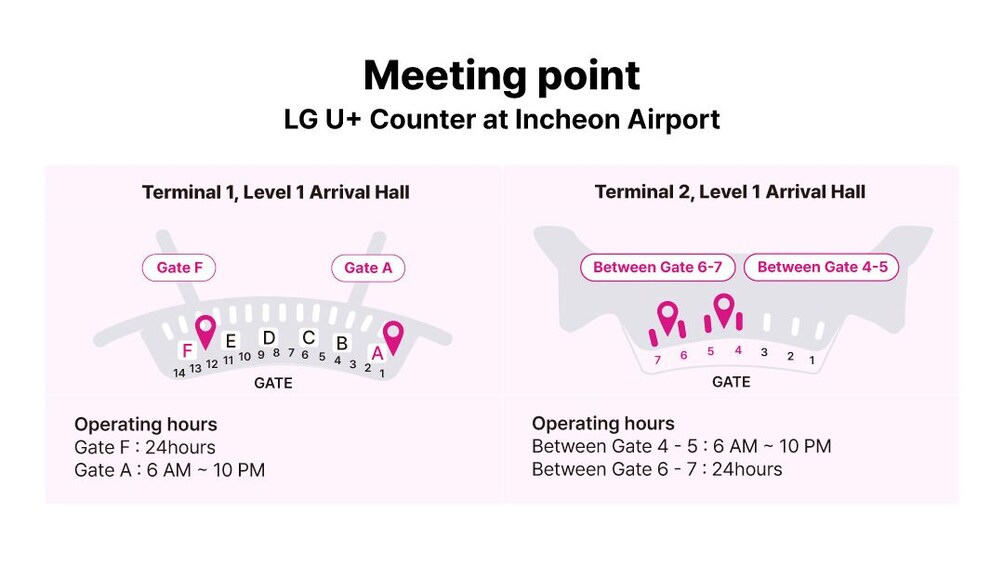 Meeting point
LG U+ Counter at Incheon Airport

Terminal 1, Level 1 Arrival Hall

Gate F
Gate A

F E D C B A
14 13 12 11 10 9 8 7 6 5 4 3 2 1
GATE

Operating hours
Gate F : 24hours
Gate A : 6 AM ~ 10 PM

Terminal 2, Level 1 Arrival Hall

Between Gate 6-7
Between Gate 4-5

7 6 5 4 3 2 1
GATE

Operating hours
Between Gate 4 - 5 : 6 AM ~ 10 PM
Between Gate 6 - 7 : 24hours